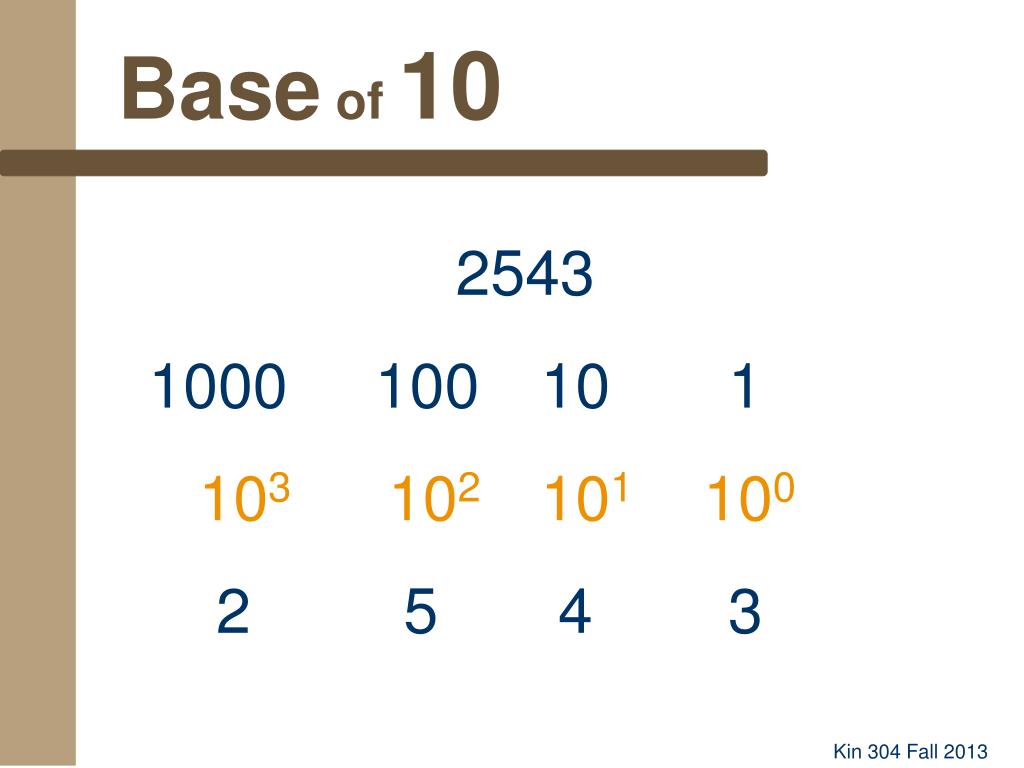 Base of 10

2543

1000 100 10 1

$10^3$ $10^2$ $10^1$ $10^0$

2 5 4 3

Kin 304 Fall 2013